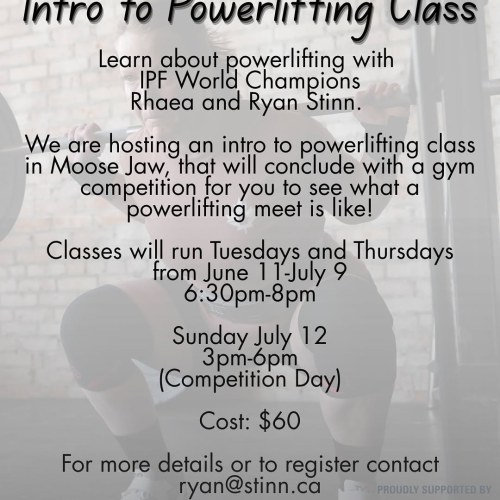 Intro to Powerlifting Class

Learn about powerlifting with
IPF World Champions
Rhaea and Ryan Stinn.

We are hosting an intro to powerlifting class in Moose Jaw, that will conclude with a gym competition for you to see what a powerlifting meet is like!

Classes will run Tuesdays and Thursdays
from June 11-July 9
6:30pm-8pm

Sunday July 12
3pm-6pm
(Competition Day)

Cost: $60

For more details or to register contact
ryan@stinn.ca

PROUDLY SUPPORTED BY